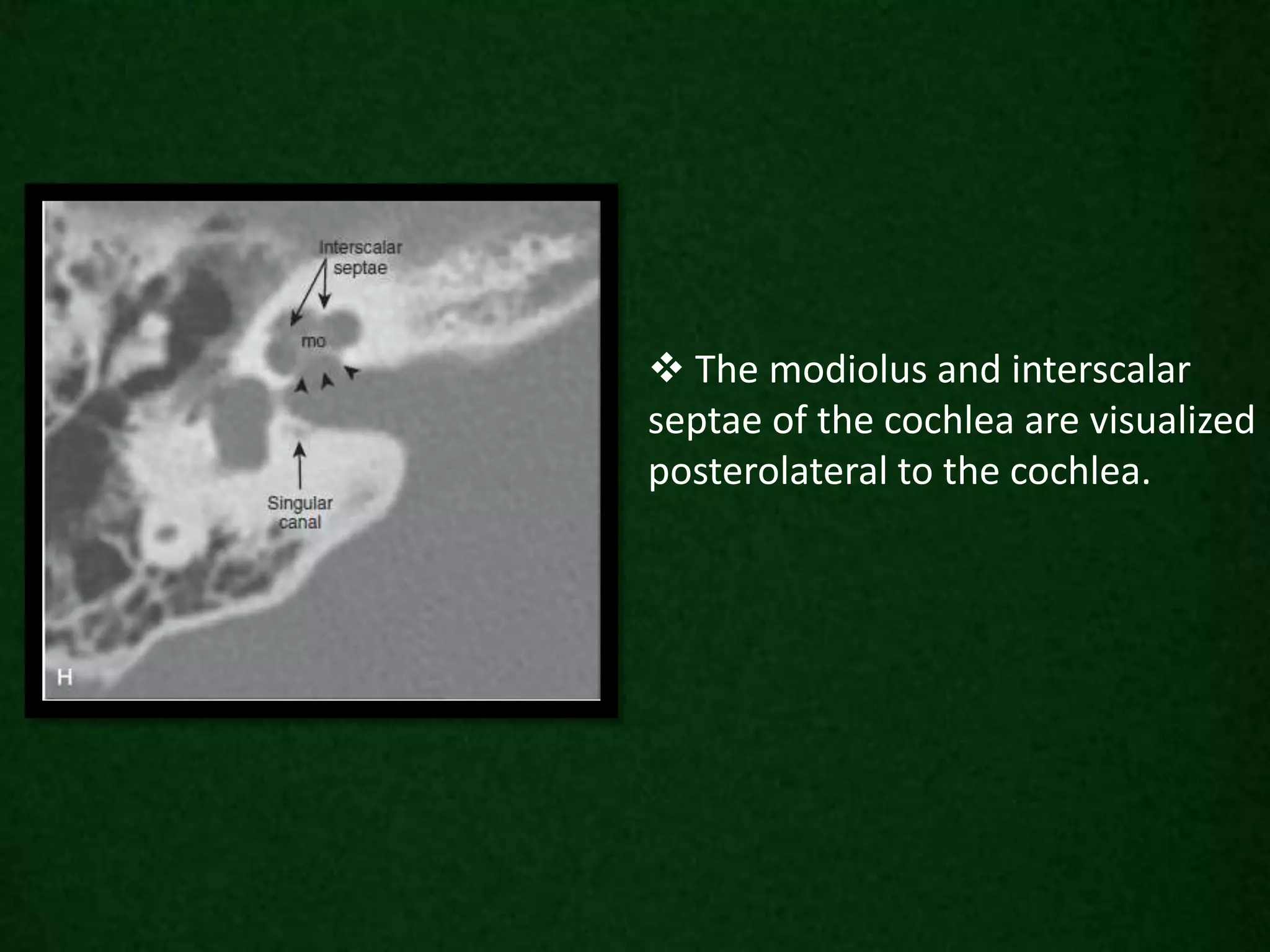 Interscalar septae

mo

Singular canal

H

❖ The modiolus and interscalar septae of the cochlea are visualized posterolateral to the cochlea.